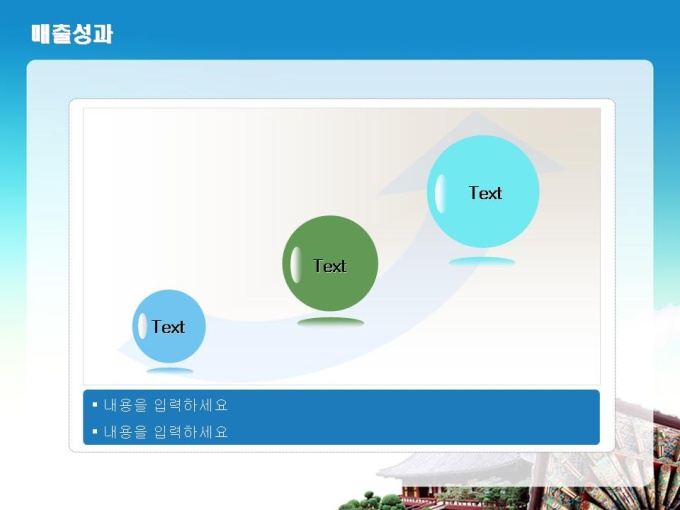 매출성과

Text

Text

Text

▪ 내용을 입력하세요
▪ 내용을 입력하세요